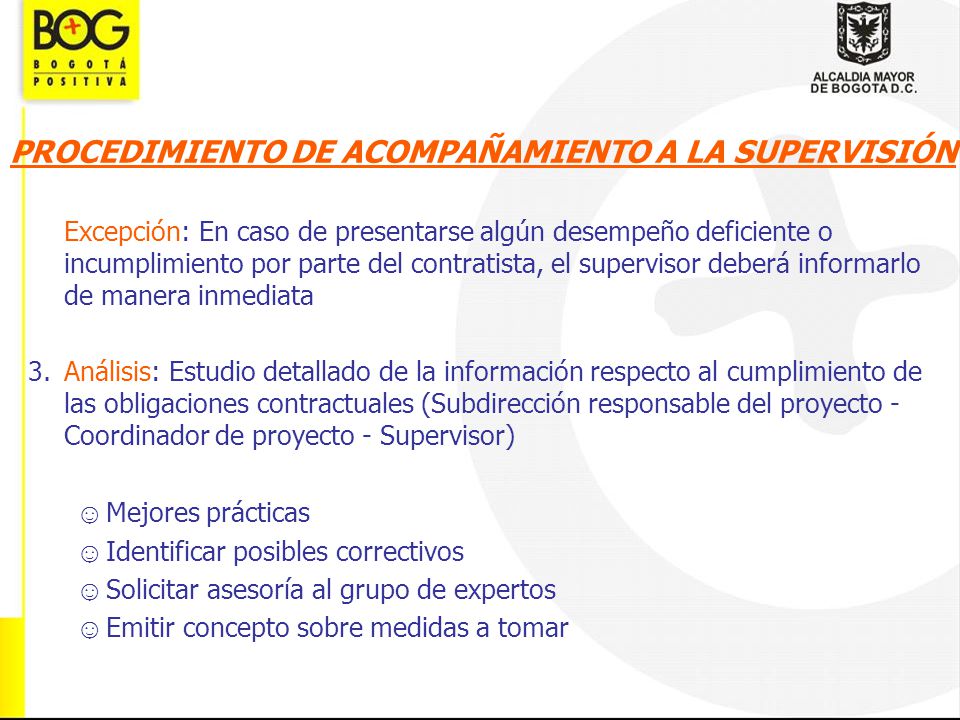 BOG
BOGOTÁ
POSITIVA

ALCALDIA MAYOR
DE BOGOTA D.C.

PROCEDIMIENTO DE ACOMPAÑAMIENTO A LA SUPERVISIÓN

Excepción: En caso de presentarse algún desempeño deficiente o incumplimiento por parte del contratista, el supervisor deberá informarlo de manera inmediata

3. Análisis: Estudio detallado de la información respecto al cumplimiento de las obligaciones contractuales (Subdirección responsable del proyecto - Coordinador de proyecto - Supervisor)

☺ Mejores prácticas
☺ Identificar posibles correctivos
☺ Solicitar asesoría al grupo de expertos
☺ Emitir concepto sobre medidas a tomar